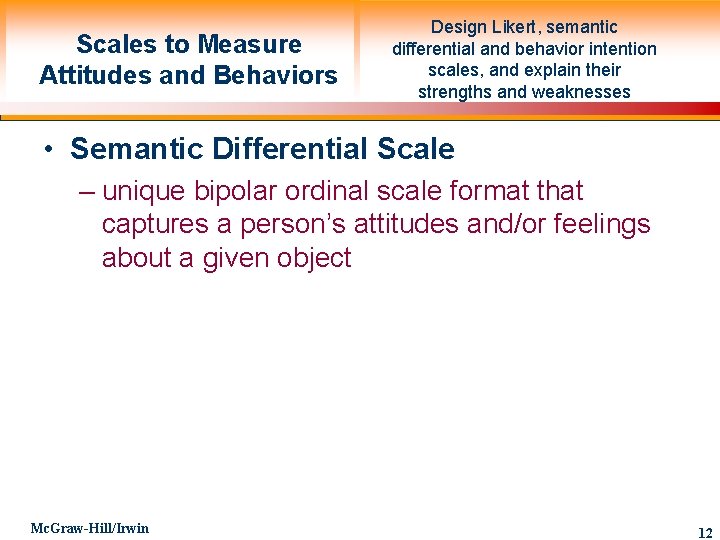 Scales to Measure Attitudes and Behaviors

Design Likert, semantic differential and behavior intention scales, and explain their strengths and weaknesses

• Semantic Differential Scale

– unique bipolar ordinal scale format that captures a person's attitudes and/or feelings about a given object

McGraw-Hill/Irwin

12